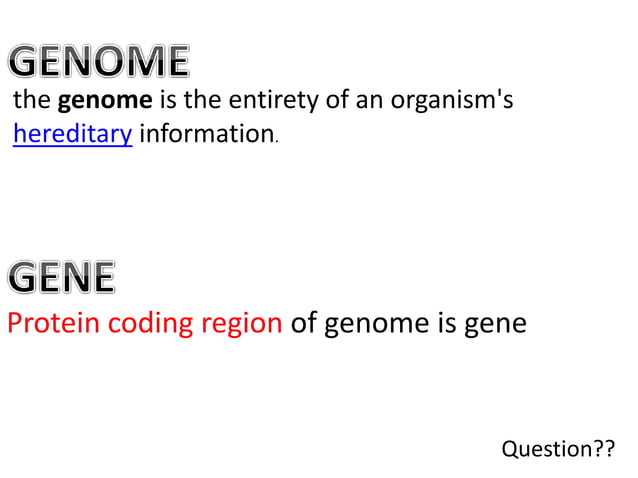 GENOME

the genome is the entirety of an organism's hereditary information.

GENE

Protein coding region of genome is gene

Question??